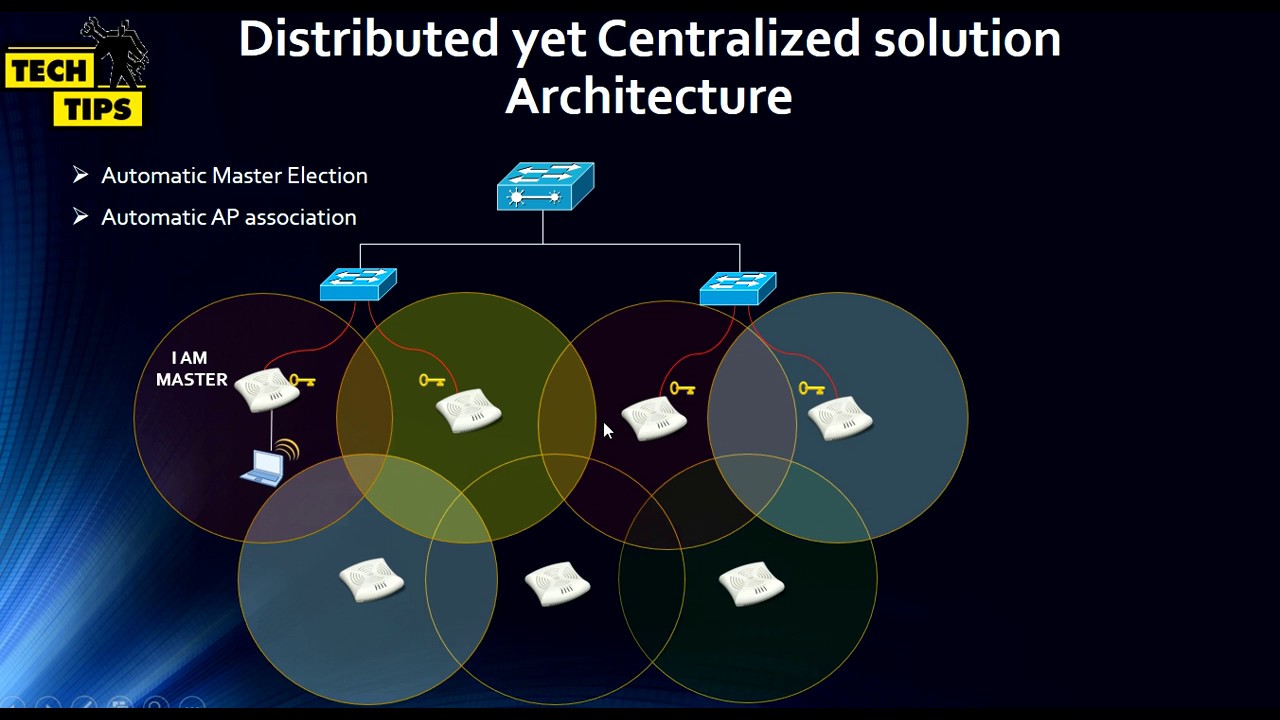 TECH TIPS

Distributed yet Centralized solution Architecture

➢ Automatic Master Election
➢ Automatic AP association

I AM MASTER